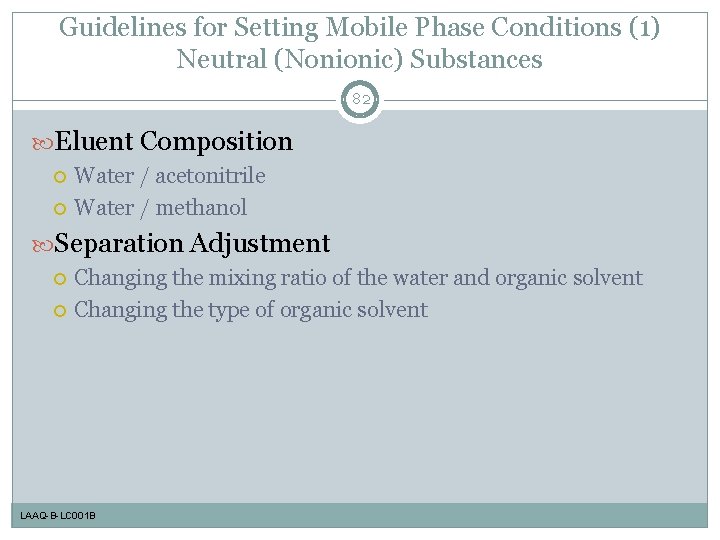 Guidelines for Setting Mobile Phase Conditions (1)
Neutral (Nonionic) Substances

82

Eluent Composition
Water / acetonitrile
Water / methanol

Separation Adjustment
Changing the mixing ratio of the water and organic solvent
Changing the type of organic solvent

LAAQ-B-LC001B